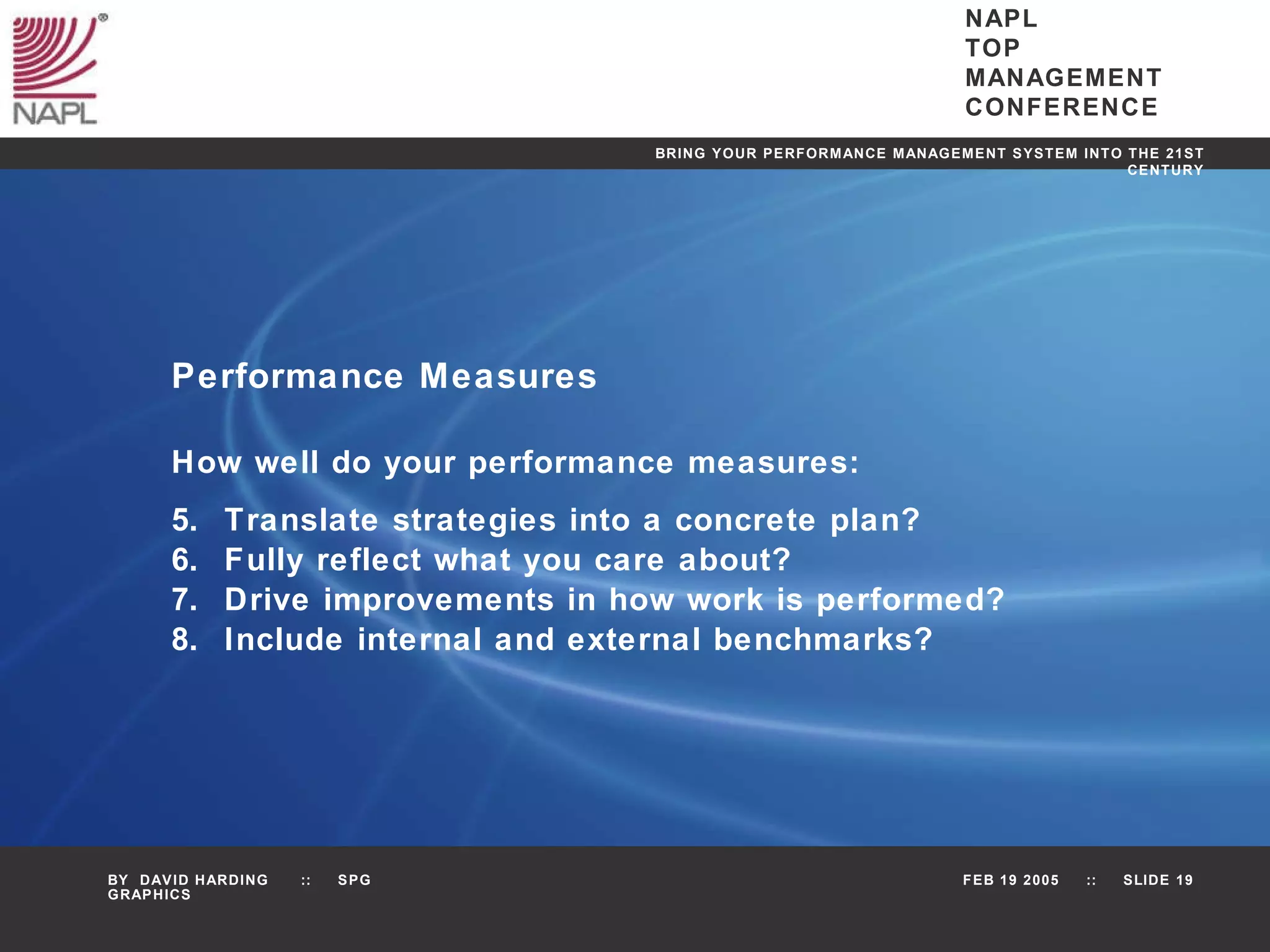 NAPL

NAPL
TOP
MANAGEMENT
CONFERENCE

BRING YOUR PERFORMANCE MANAGEMENT SYSTEM INTO THE 21ST CENTURY

Performance Measures

How well do your performance measures:

5. Translate strategies into a concrete plan?
6. Fully reflect what you care about?
7. Drive improvements in how work is performed?
8. Include internal and external benchmarks?

BY DAVID HARDING :: SPG GRAPHICS

FEB 19 2005 :: SLIDE 19